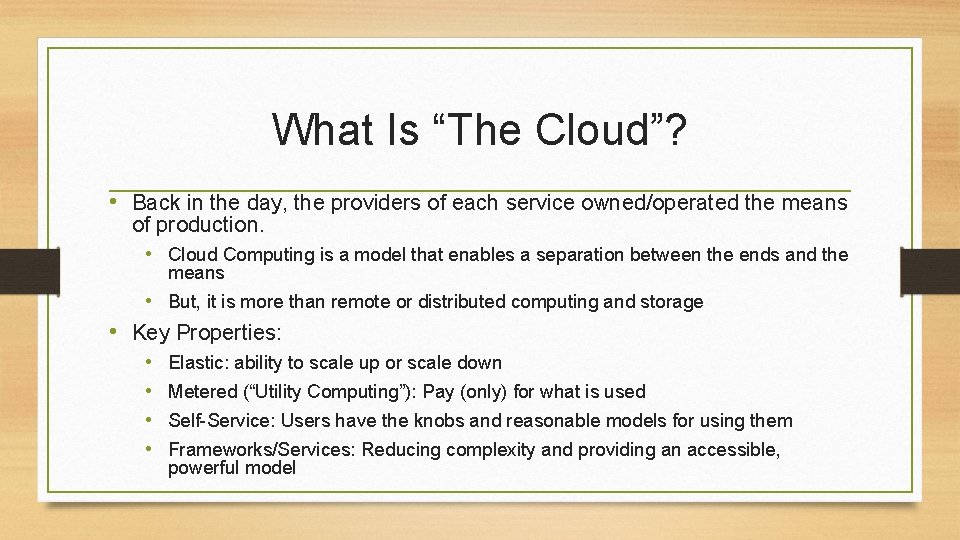 What Is “The Cloud”?

• Back in the day, the providers of each service owned/operated the means of production.

• Cloud Computing is a model that enables a separation between the ends and the means

• But, it is more than remote or distributed computing and storage

• Key Properties:

• Elastic: ability to scale up or scale down

• Metered (“Utility Computing”): Pay (only) for what is used

• Self-Service: Users have the knobs and reasonable models for using them

• Frameworks/Services: Reducing complexity and providing an accessible, powerful model